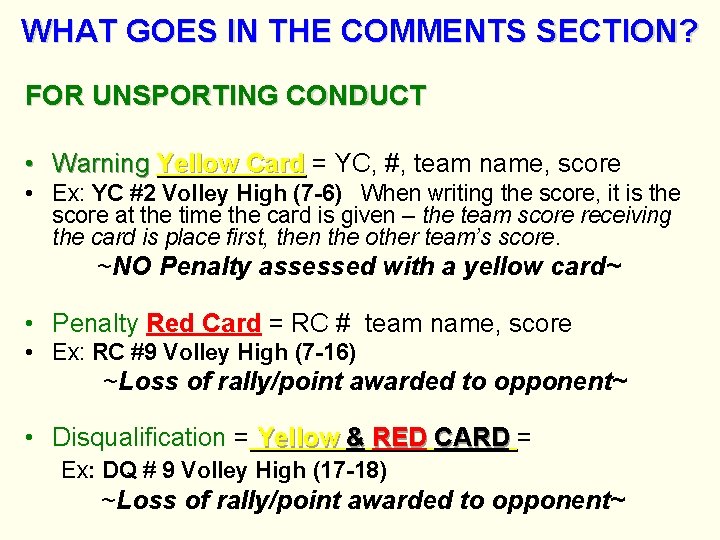 WHAT GOES IN THE COMMENTS SECTION?

FOR UNSPORTING CONDUCT

• Warning Yellow Card = YC, #, team name, score
• Ex: YC #2 Volley High (7-6) When writing the score, it is the score at the time the card is given – the team score receiving the card is place first, then the other team's score.

~NO Penalty assessed with a yellow card~

• Penalty Red Card = RC # team name, score
• Ex: RC #9 Volley High (7-16)

~Loss of rally/point awarded to opponent~

• Disqualification = Yellow & RED CARD =

Ex: DQ # 9 Volley High (17-18)

~Loss of rally/point awarded to opponent~